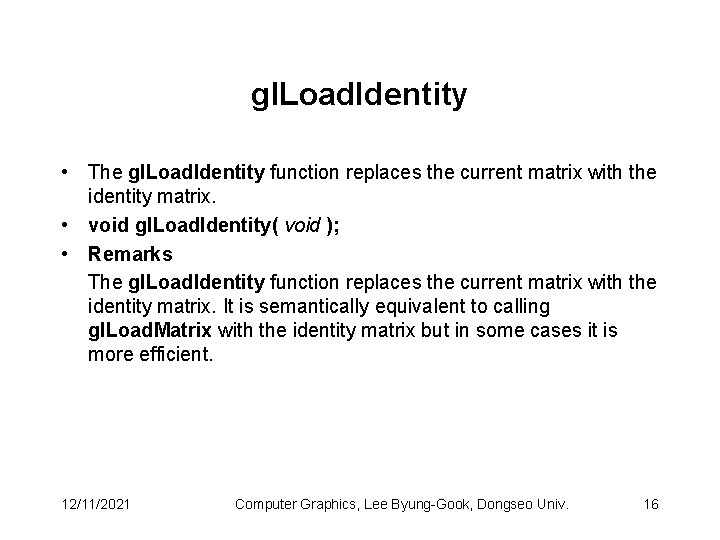 glLoadIdentity

• The glLoadIdentity function replaces the current matrix with the identity matrix.
• void glLoadIdentity( void );
• Remarks
The glLoadIdentity function replaces the current matrix with the identity matrix. It is semantically equivalent to calling glLoadMatrix with the identity matrix but in some cases it is more efficient.

12/11/2021 Computer Graphics, Lee Byung-Gook, Dongseo Univ. 16